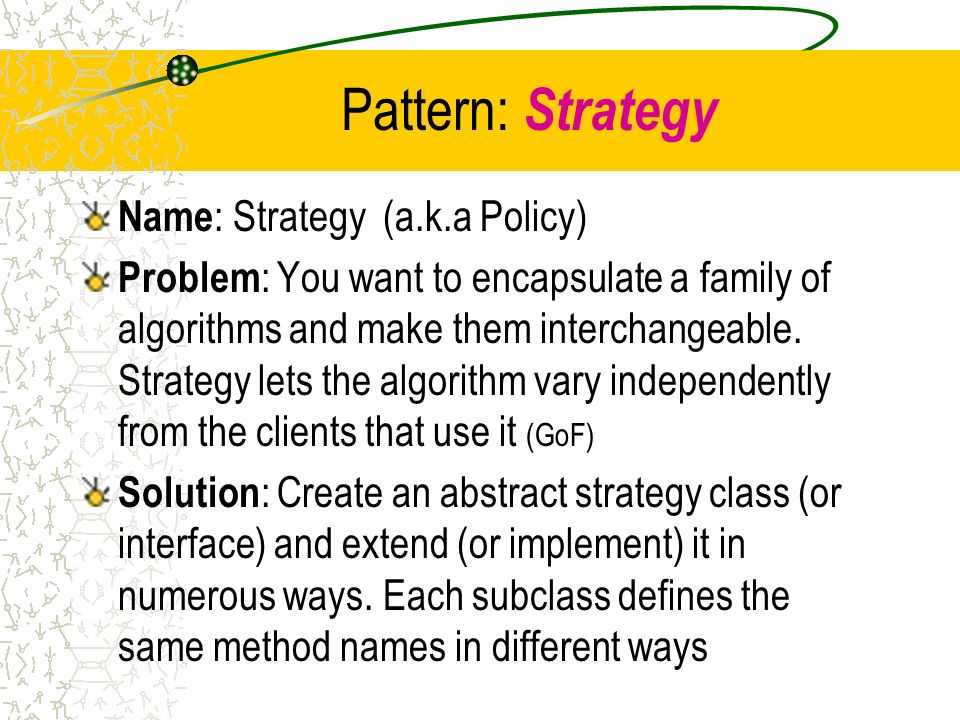 Pattern: Strategy

Name: Strategy (a.k.a Policy)

Problem: You want to encapsulate a family of algorithms and make them interchangeable. Strategy lets the algorithm vary independently from the clients that use it (GoF)

Solution: Create an abstract strategy class (or interface) and extend (or implement) it in numerous ways. Each subclass defines the same method names in different ways